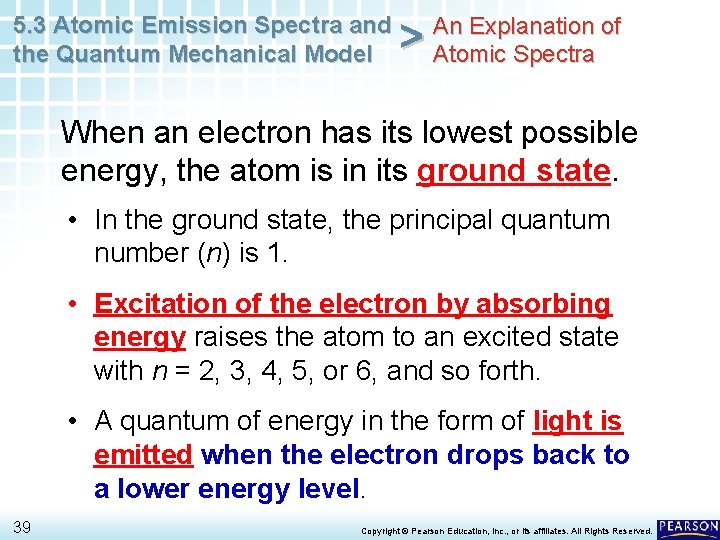 5.3 Atomic Emission Spectra and the Quantum Mechanical Model > An Explanation of Atomic Spectra

When an electron has its lowest possible energy, the atom is in its ground state.

• In the ground state, the principal quantum number ($n$) is 1.

• Excitation of the electron by absorbing energy raises the atom to an excited state with $n$ = 2, 3, 4, 5, or 6, and so forth.

• A quantum of energy in the form of light is emitted when the electron drops back to a lower energy level.

39

Copyright © Pearson Education, Inc., or its affiliates. All Rights Reserved.

PEARSON